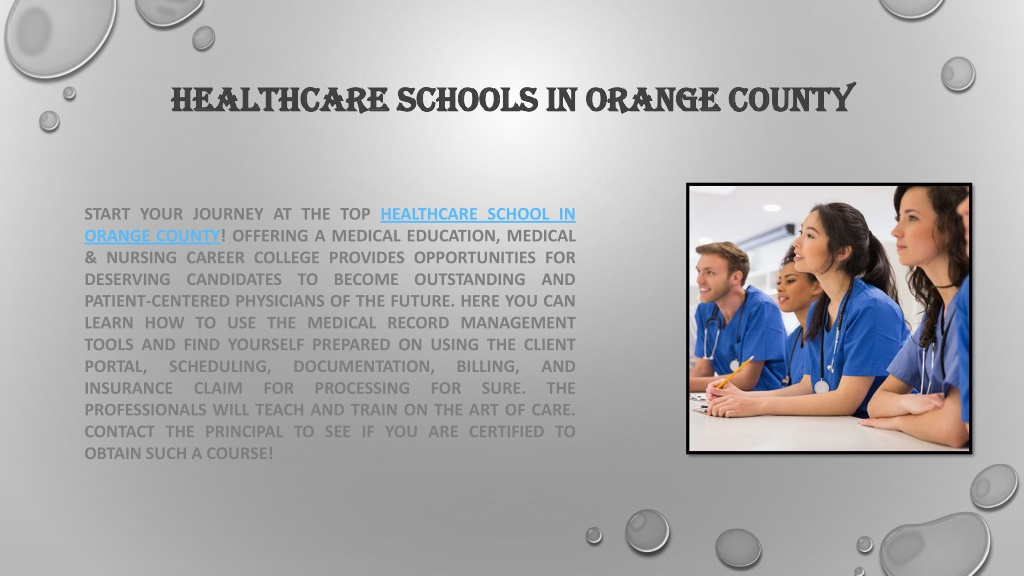 HEALTHCARE SCHOOLS IN ORANGE COUNTY

START YOUR JOURNEY AT THE TOP HEALTHCARE SCHOOL IN ORANGE COUNTY! OFFERING A MEDICAL EDUCATION, MEDICAL & NURSING CAREER COLLEGE PROVIDES OPPORTUNITIES FOR DESERVING CANDIDATES TO BECOME OUTSTANDING AND PATIENT-CENTERED PHYSICIANS OF THE FUTURE. HERE YOU CAN LEARN HOW TO USE THE MEDICAL RECORD MANAGEMENT TOOLS AND FIND YOURSELF PREPARED ON USING THE CLIENT PORTAL, SCHEDULING, DOCUMENTATION, BILLING, AND INSURANCE CLAIM FOR PROCESSING FOR SURE. THE PROFESSIONALS WILL TEACH AND TRAIN ON THE ART OF CARE. CONTACT THE PRINCIPAL TO SEE IF YOU ARE CERTIFIED TO OBTAIN SUCH A COURSE!